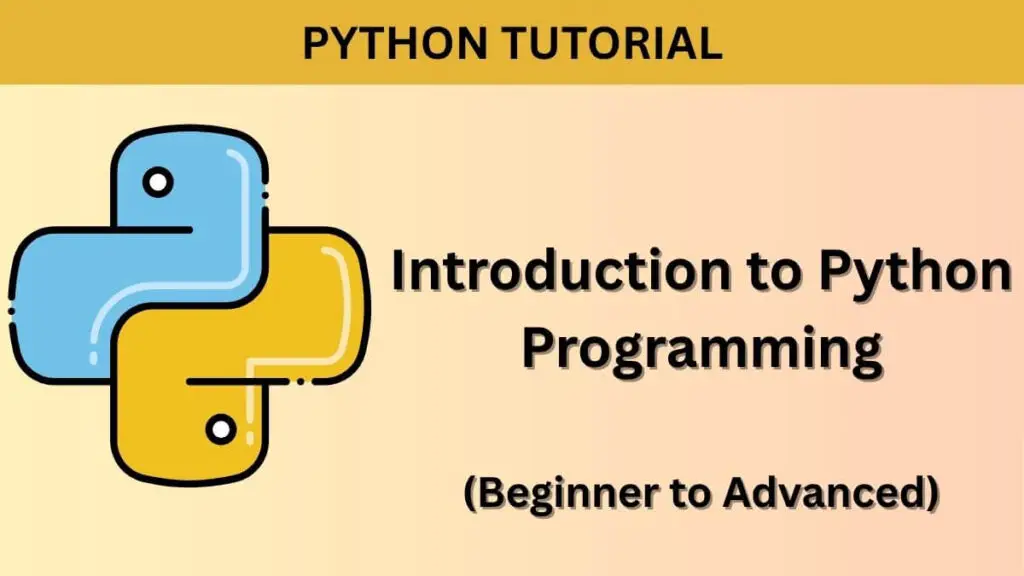 PYTHON TUTORIAL

Introduction to Python Programming

(Beginner to Advanced)